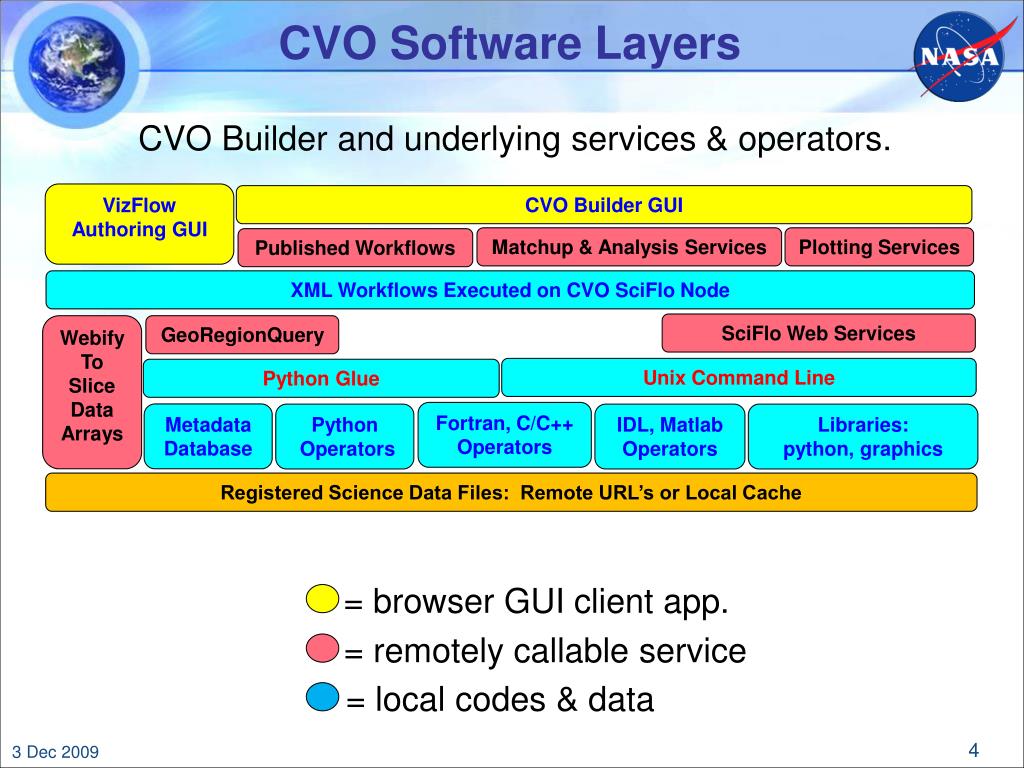 CVO Software Layers

NASA

CVO Builder and underlying services & operators.

VizFlow Authoring GUI

CVO Builder GUI

Published Workflows

Matchup & Analysis Services

Plotting Services

XML Workflows Executed on CVO SciFlo Node

Webify To Slice Data Arrays

GeoRegionQuery

SciFlo Web Services

Python Glue

Unix Command Line

Metadata Database

Python Operators

Fortran, C/C++ Operators

IDL, Matlab Operators

Libraries: python, graphics

Registered Science Data Files: Remote URL's or Local Cache

= browser GUI client app.

= remotely callable service

= local codes & data

3 Dec 2009

4